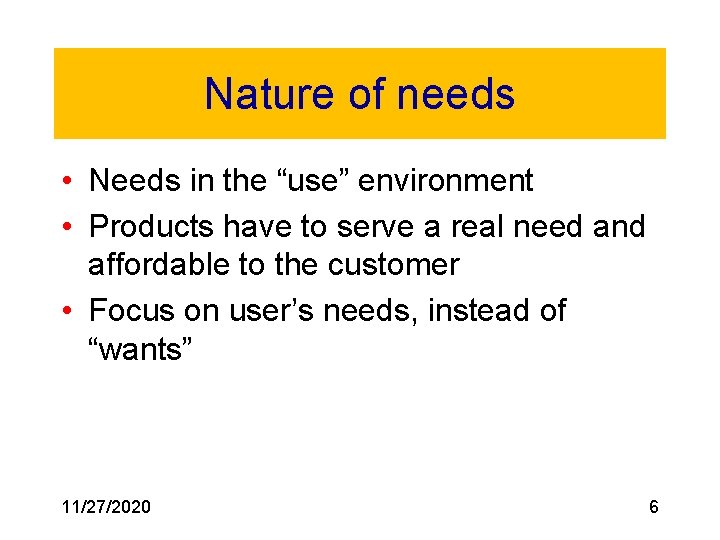 Nature of needs

• Needs in the “use” environment
• Products have to serve a real need and affordable to the customer
• Focus on user’s needs, instead of “wants”

11/27/2020

6